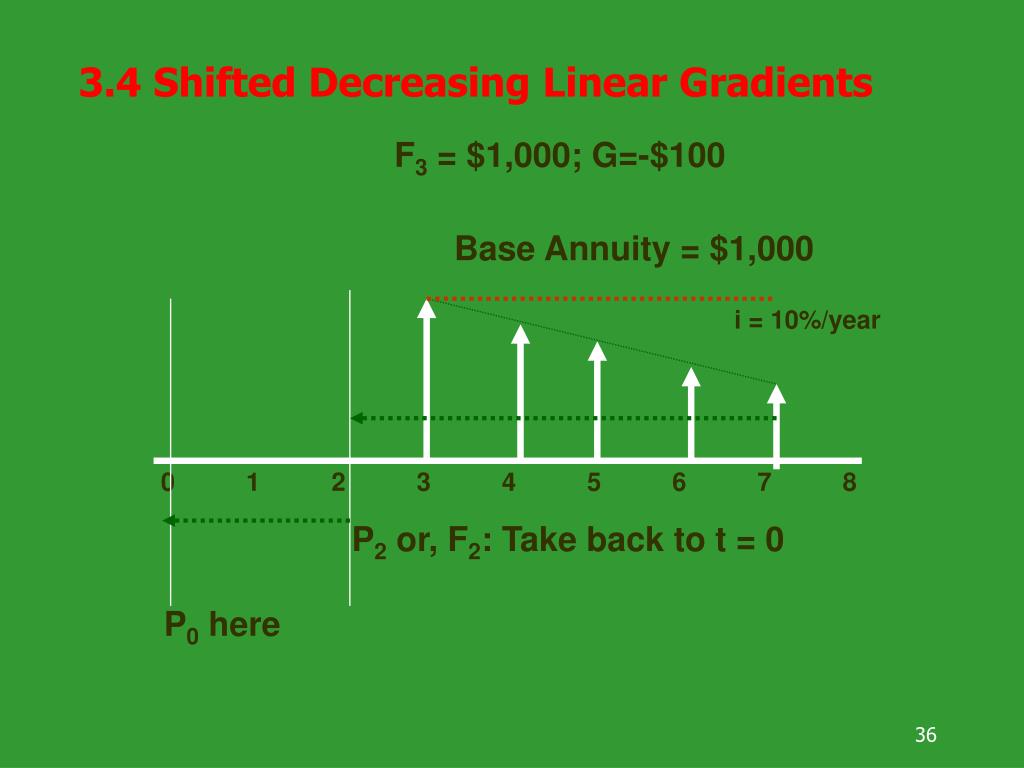 3.4 Shifted Decreasing Linear Gradients

$F_3$ = \$1,000; G=-\$100

Base Annuity = \$1,000

i = 10%/year

0 1 2 3 4 5 6 7 8

$P_2$ or, $F_2$: Take back to t = 0

$P_0$ here

36